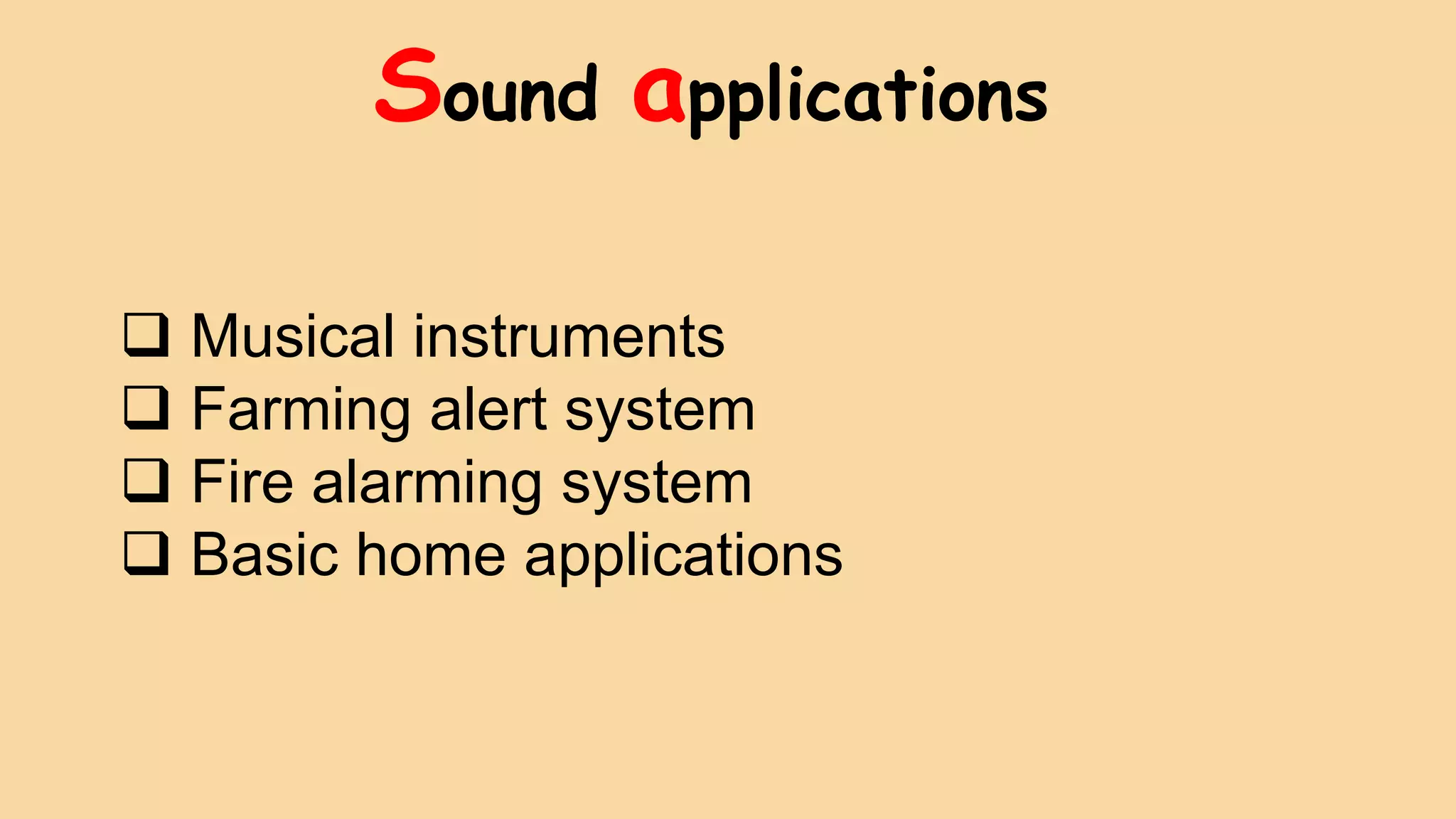 Sound applications

❑ Musical instruments
❑ Farming alert system
❑ Fire alarming system
❑ Basic home applications